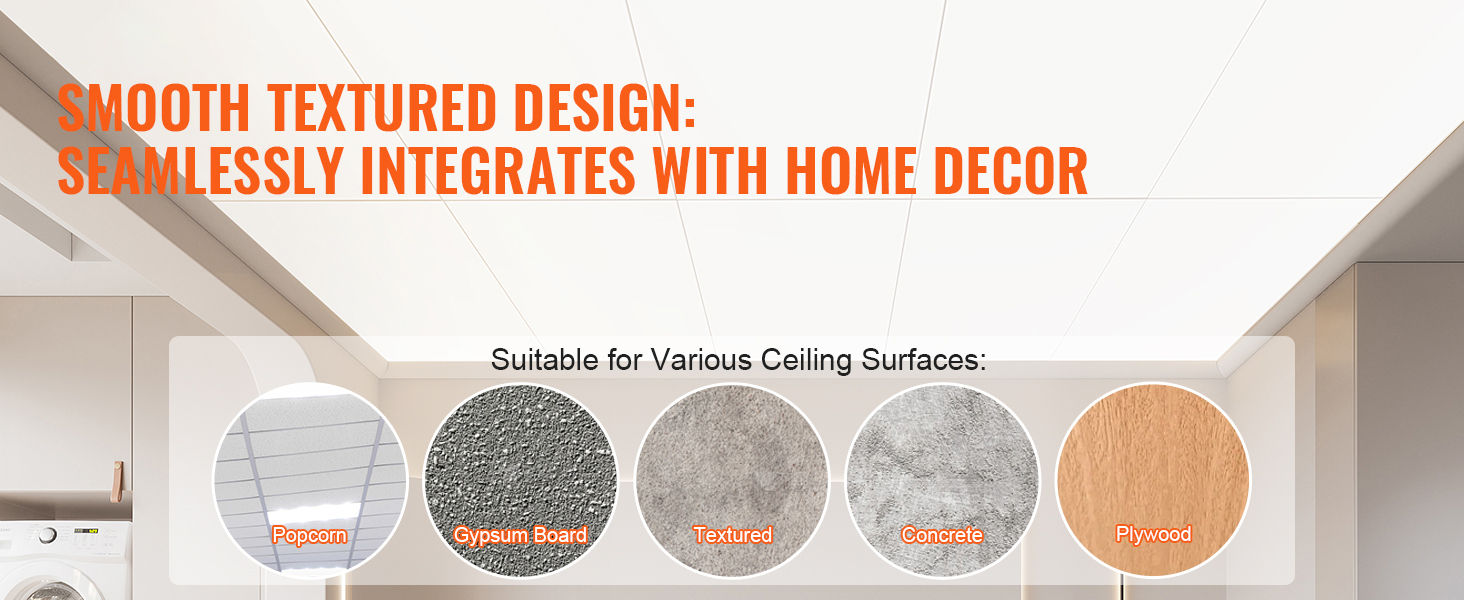 SMOOTH TEXTURED DESIGN:
SEAMLESSLY INTEGRATES WITH HOME DECOR

Suitable for Various Ceiling Surfaces:

Popcorn

Gypsum Board

Textured

Concrete

Plywood